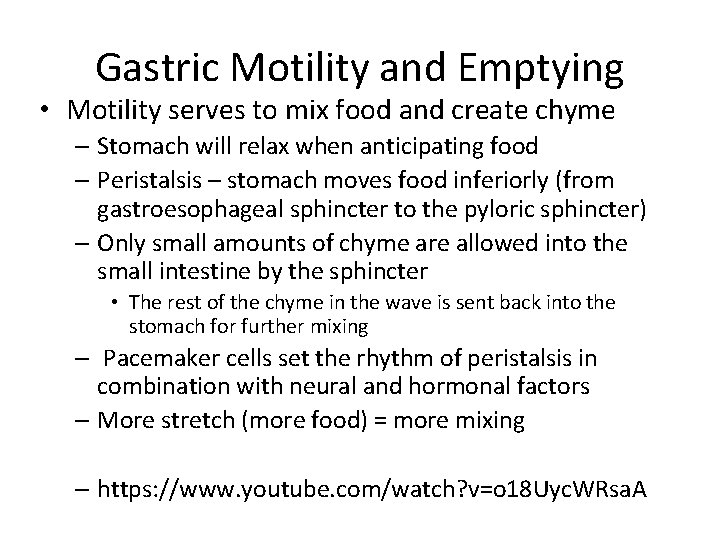 Gastric Motility and Emptying

• Motility serves to mix food and create chyme
– Stomach will relax when anticipating food
– Peristalsis – stomach moves food inferiorly (from gastroesophageal sphincter to the pyloric sphincter)
– Only small amounts of chyme are allowed into the small intestine by the sphincter
• The rest of the chyme in the wave is sent back into the stomach for further mixing
– Pacemaker cells set the rhythm of peristalsis in combination with neural and hormonal factors
– More stretch (more food) = more mixing

– https://www.youtube.com/watch?v=o18UycWRsaA